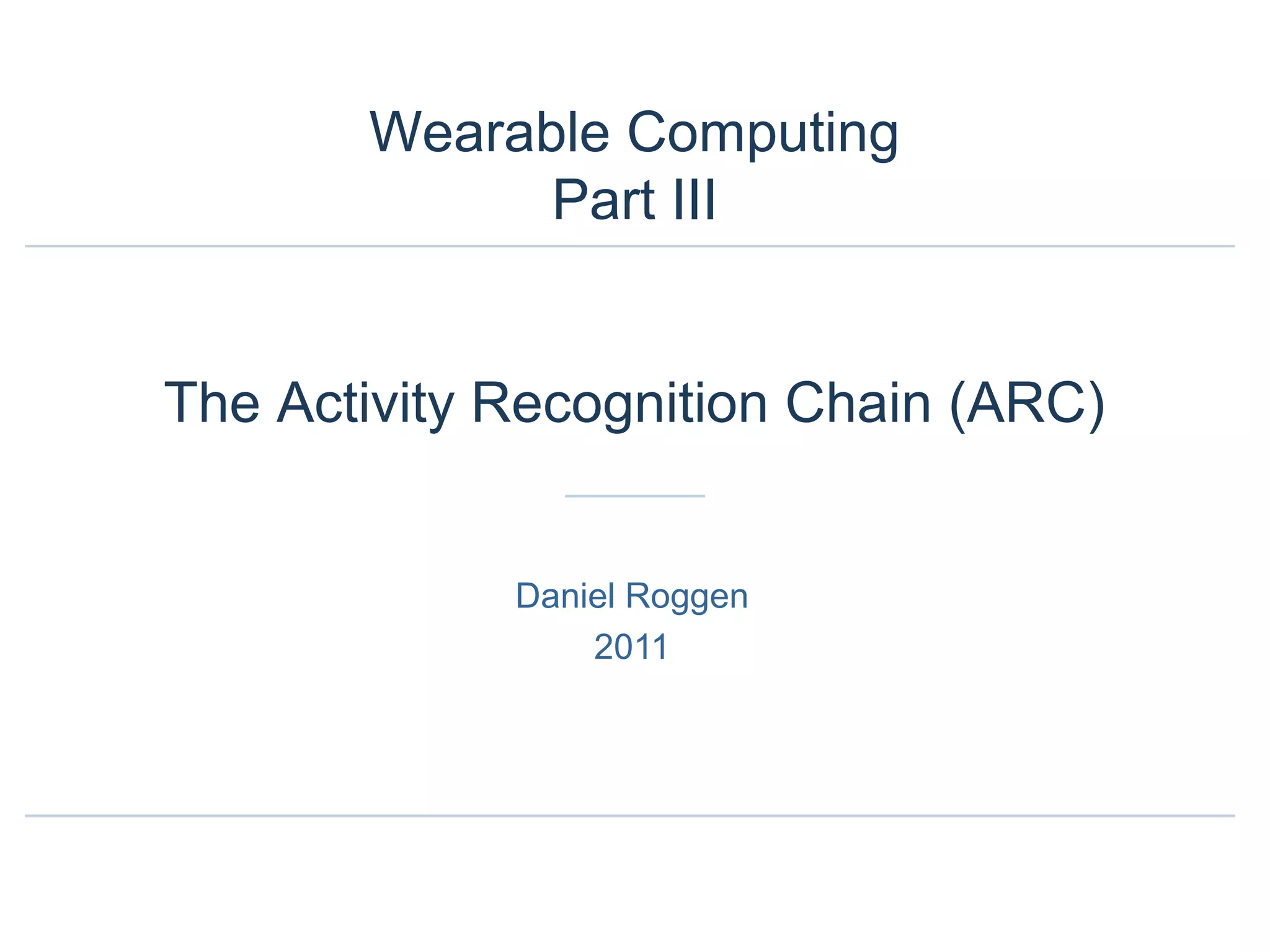 Wearable Computing
Part III

The Activity Recognition Chain (ARC)

Daniel Roggen
2011